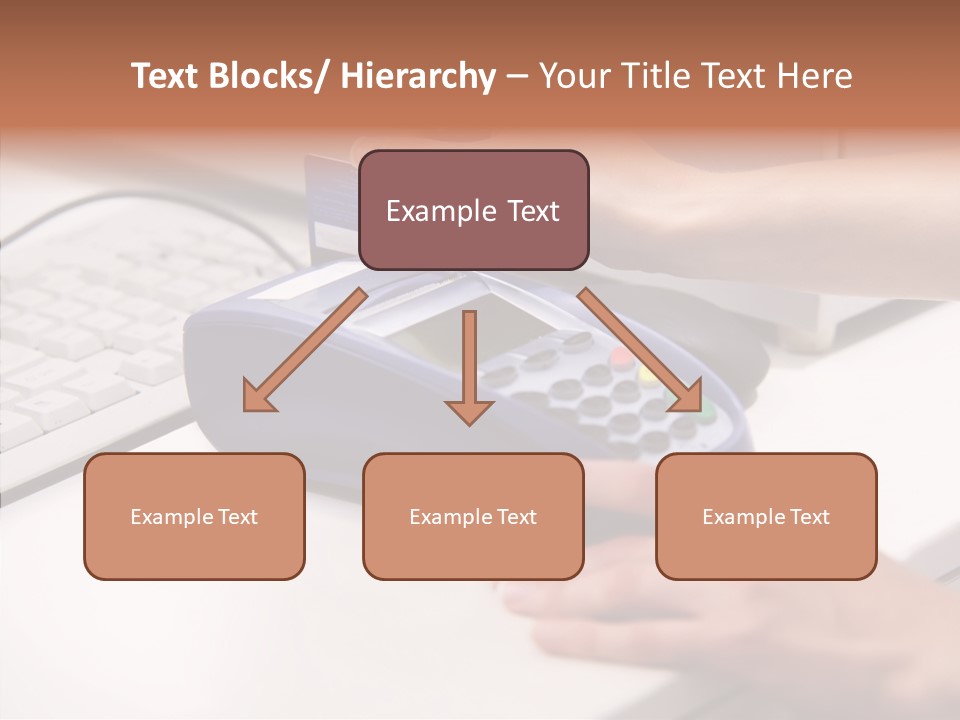 Text Blocks/ Hierarchy – Your Title Text Here

Example Text

Example Text

Example Text

Example Text